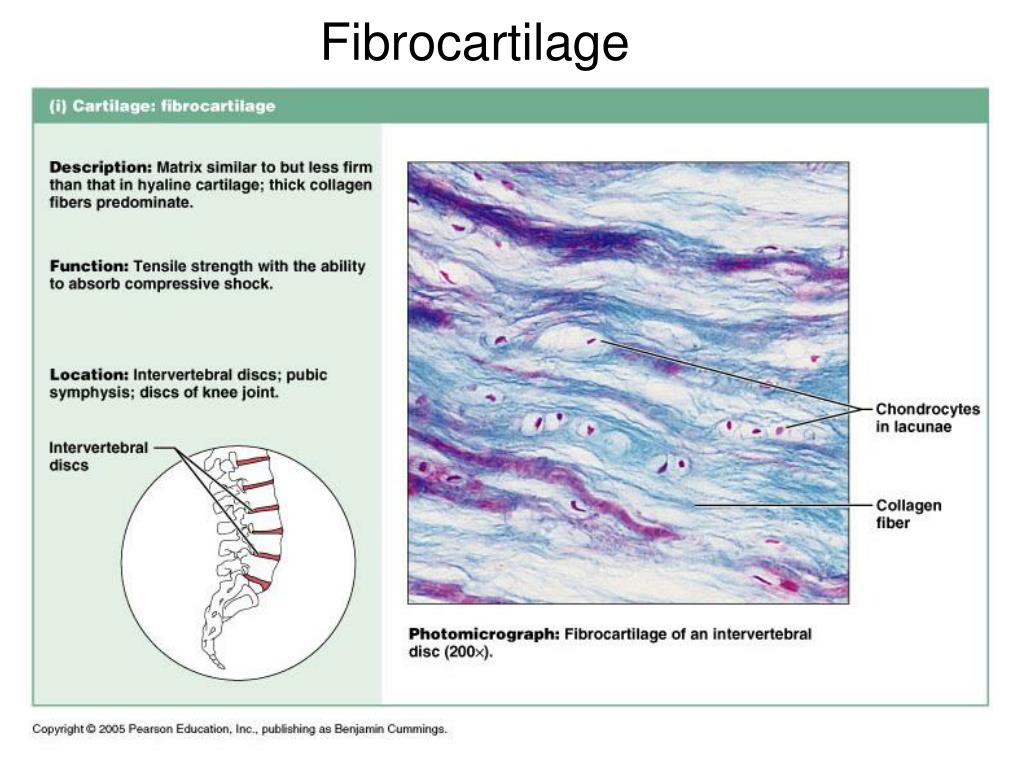 Fibrocartilage

(i) Cartilage: fibrocartilage

Description: Matrix similar to but less firm than that in hyaline cartilage; thick collagen fibers predominate.

Function: Tensile strength with the ability to absorb compressive shock.

Location: Intervertebral discs; pubic symphysis; discs of knee joint.

Intervertebral discs

Chondrocytes in lacunae

Collagen fiber

Photomicrograph: Fibrocartilage of an intervertebral disc (200×).

Copyright © 2005 Pearson Education, Inc., publishing as Benjamin Cummings.